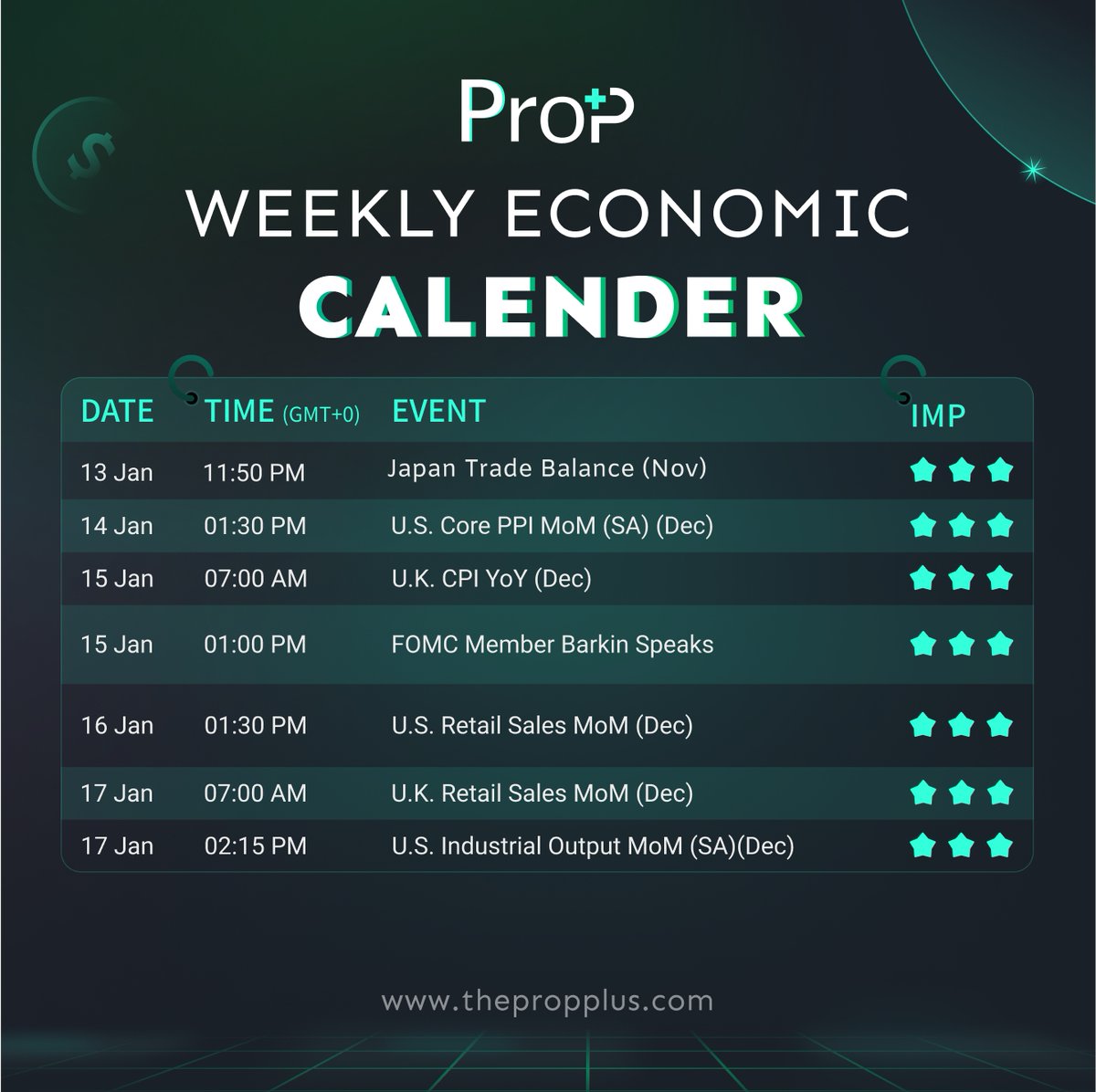 ProP

WEEKLY ECONOMIC

CALENDER

| DATE | TIME (GMT+0) | EVENT | IMP |
|---|---|---|---|
| 13 Jan | 11:50 PM | Japan Trade Balance (Nov) | ★★★ |
| 14 Jan | 01:30 PM | U.S. Core PPI MoM (SA) (Dec) | ★★★ |
| 15 Jan | 07:00 AM | U.K. CPI YoY (Dec) | ★★★ |
| 15 Jan | 01:00 PM | FOMC Member Barkin Speaks | ★★★ |
| 16 Jan | 01:30 PM | U.S. Retail Sales MoM (Dec) | ★★★ |
| 17 Jan | 07:00 AM | U.K. Retail Sales MoM (Dec) | ★★★ |
| 17 Jan | 02:15 PM | U.S. Industrial Output MoM (SA)(Dec) | ★★★ |

www.thepropplus.com